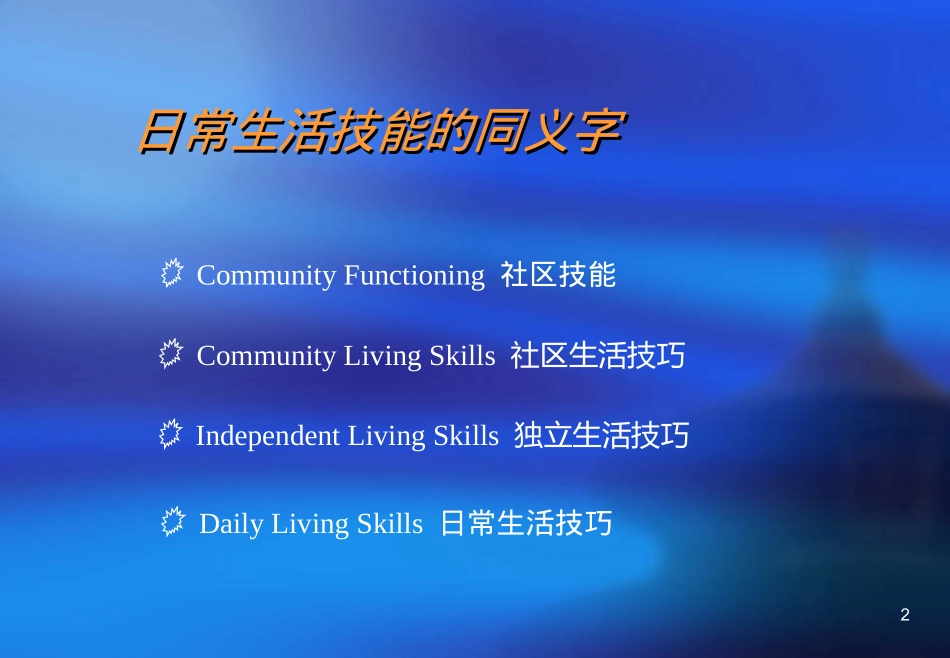 日常生活技能的同义字

Community Functioning 社区技能

Community Living Skills 社区生活技巧

Independent Living Skills 独立生活技巧

Daily Living Skills 日常生活技巧

2